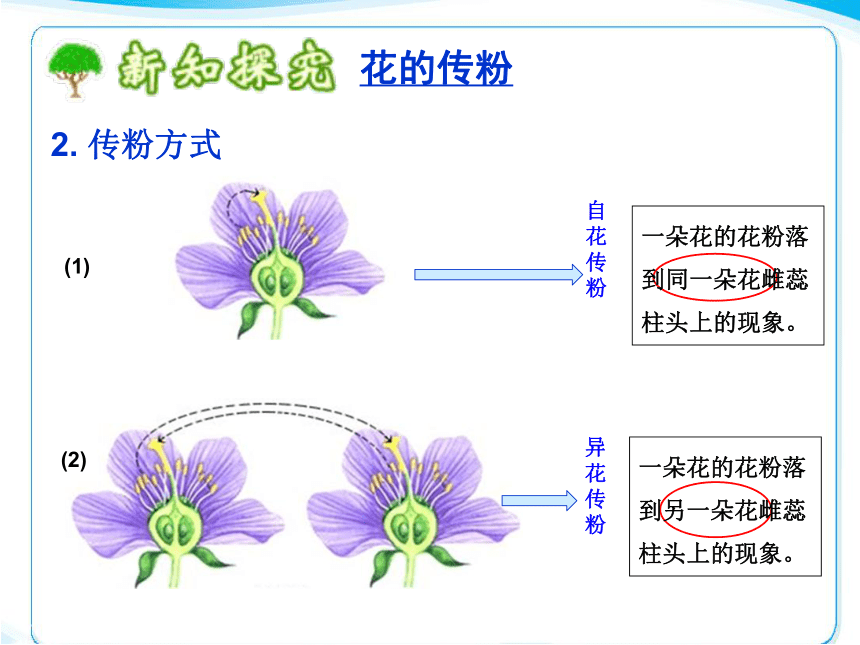 新知探究 花的传粉

2. 传粉方式

(1)

自花传粉

一朵花的花粉落到同一朵花雌蕊柱头上的现象。

(2)

异花传粉

一朵花的花粉落到另一朵花雌蕊柱头上的现象。